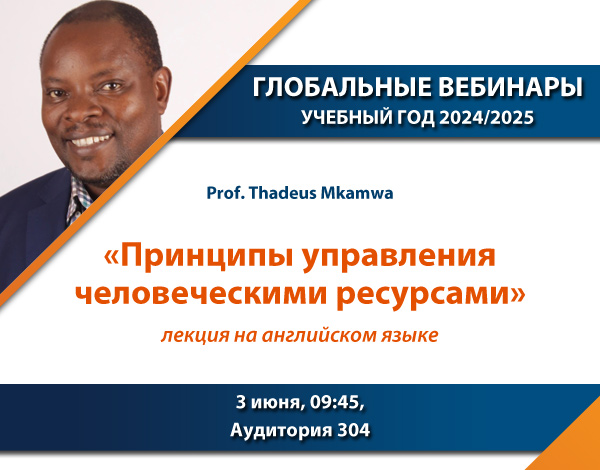 ГЛОБАЛЬНЫЕ ВЕБИНАРЫ
УЧЕБНЫЙ ГОД 2024/2025

Prof. Thadeus Mkamwa

«Принципы управления человеческими ресурсами»

лекция на английском языке

3 июня, 09:45,
Аудитория 304